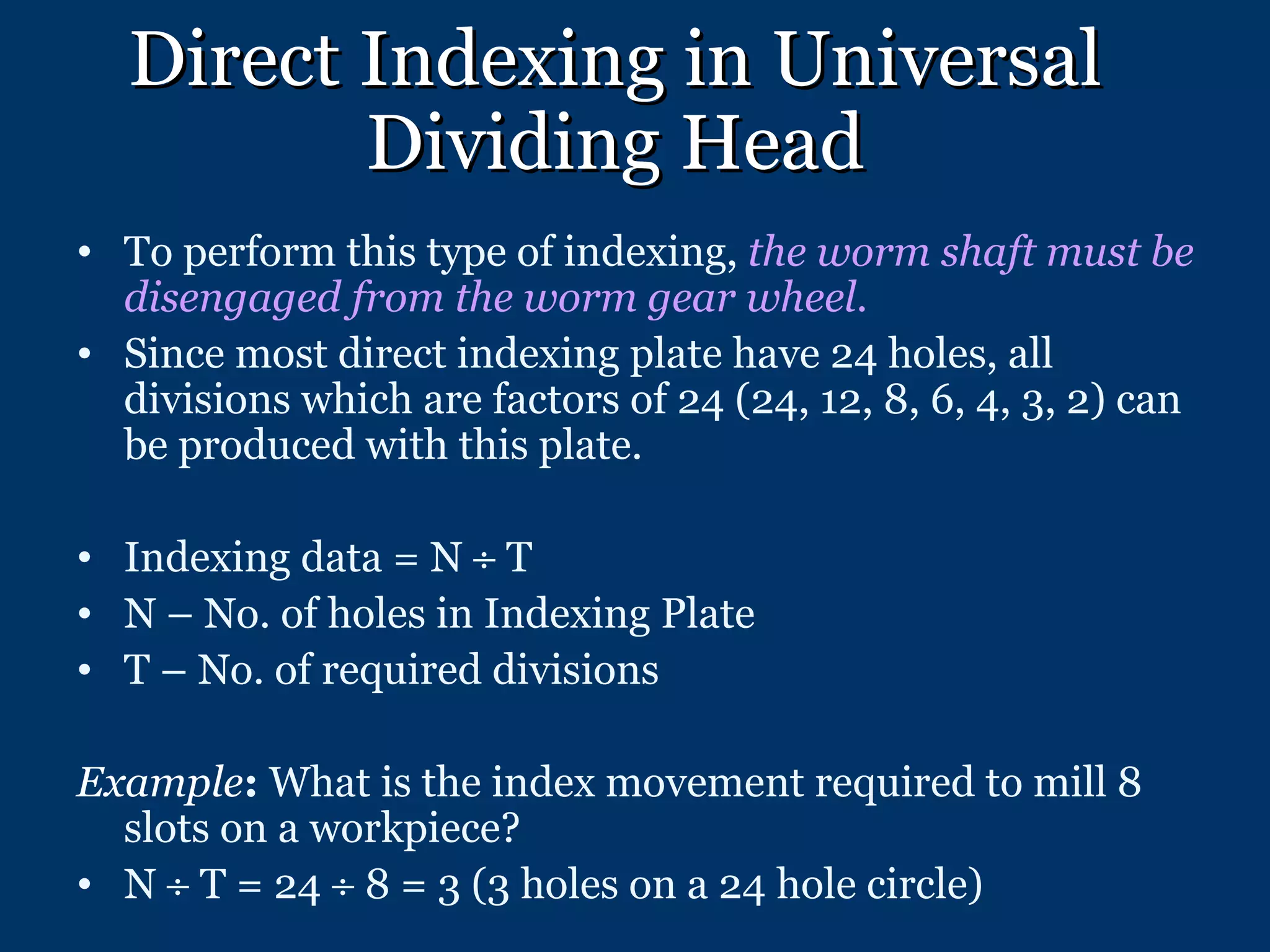 Direct Indexing in Universal Dividing Head

• To perform this type of indexing, the worm shaft must be disengaged from the worm gear wheel.
• Since most direct indexing plate have 24 holes, all divisions which are factors of 24 (24, 12, 8, 6, 4, 3, 2) can be produced with this plate.

• Indexing data = N ÷ T
• N – No. of holes in Indexing Plate
• T – No. of required divisions

Example: What is the index movement required to mill 8 slots on a workpiece?
• N ÷ T = 24 ÷ 8 = 3 (3 holes on a 24 hole circle)